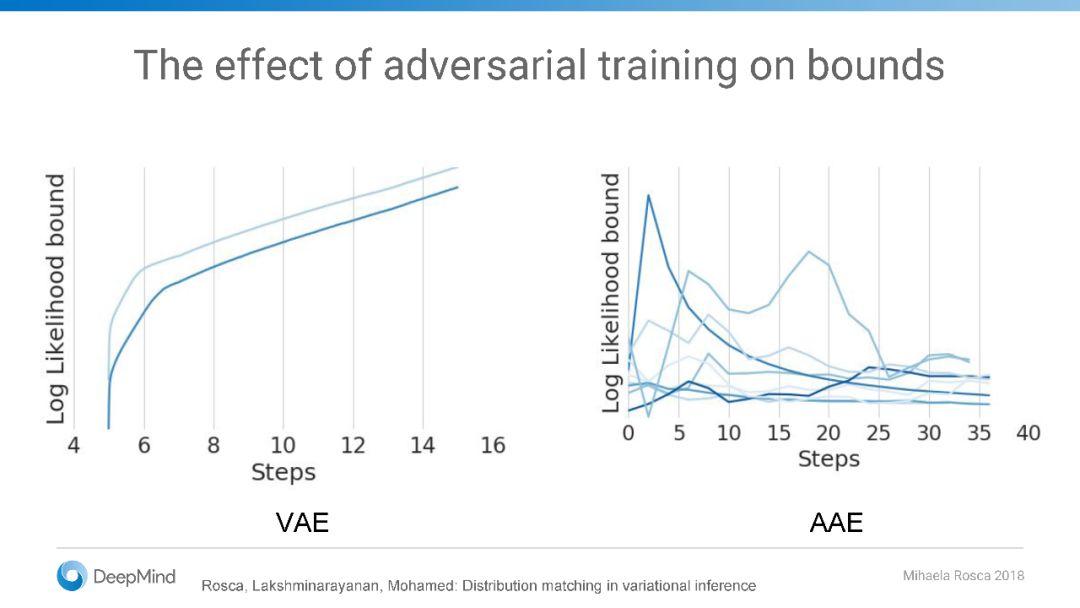 The effect of adversarial training on bounds

Log Likelihood bound
4 6 8 10 12 14 16
Steps

VAE

Log Likelihood bound
0 5 10 15 20 25 30 35 40
Steps

AAE

DeepMind

Rosca, Lakshminarayanan, Mohamed: Distribution matching in variational inference

Mihaela Rosca 2018